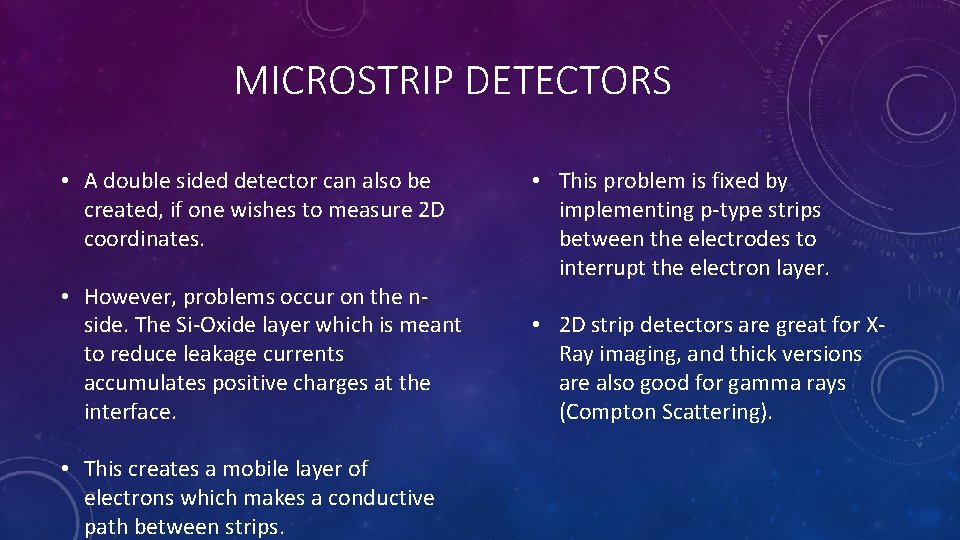 MICROSTRIP DETECTORS

• A double sided detector can also be created, if one wishes to measure 2D coordinates.

• However, problems occur on the n-side. The Si-Oxide layer which is meant to reduce leakage currents accumulates positive charges at the interface.

• This creates a mobile layer of electrons which makes a conductive path between strips.

• This problem is fixed by implementing p-type strips between the electrodes to interrupt the electron layer.

• 2D strip detectors are great for X-Ray imaging, and thick versions are also good for gamma rays (Compton Scattering).